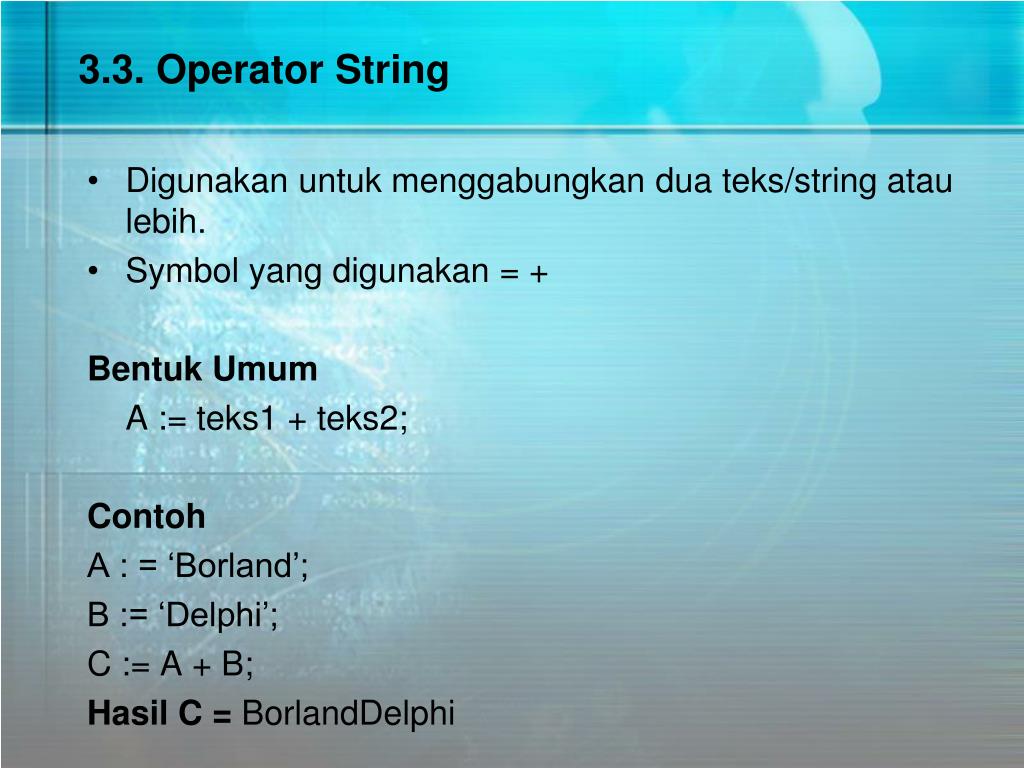 3.3. Operator String

• Digunakan untuk menggabungkan dua teks/string atau lebih.
• Symbol yang digunakan = +

Bentuk Umum
A := teks1 + teks2;

Contoh
A : = ‘Borland’;
B := ‘Delphi’;
C := A + B;
Hasil C = BorlandDelphi